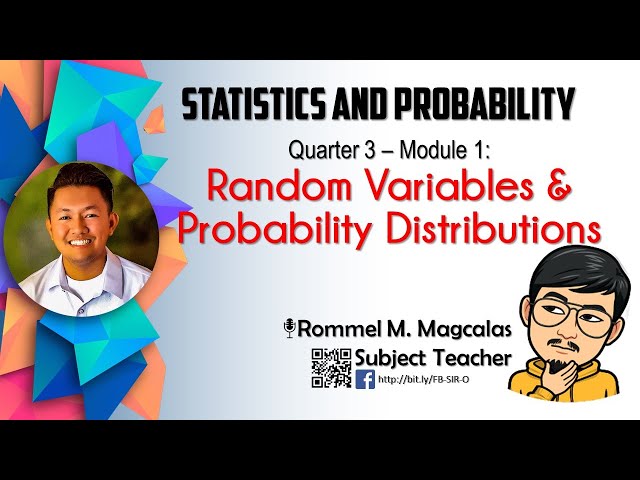 STATISTICS AND PROBABILITY

Quarter 3 – Module 1:

Random Variables & Probability Distributions

Rommel M. Magcalas
Subject Teacher
http://bit.ly/FB-SIR-O